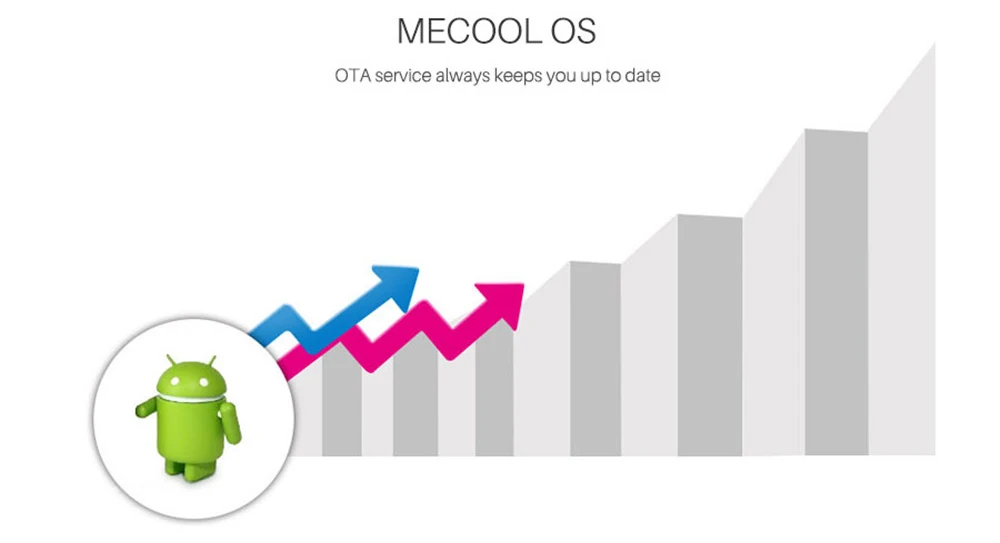 MECOOL OS

OTA service always keeps you up to date